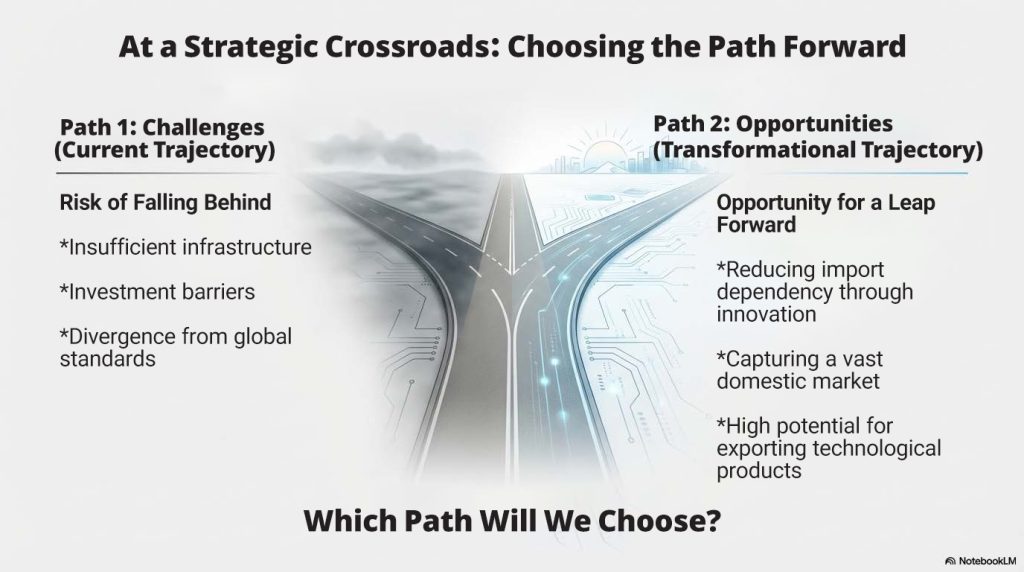 At a Strategic Crossroads: Choosing the Path Forward

Path 1: Challenges (Current Trajectory)

Risk of Falling Behind

*Insufficient infrastructure

*Investment barriers

*Divergence from global standards

Path 2: Opportunities (Transformational Trajectory)

Opportunity for a Leap Forward

*Reducing import dependency through innovation

*Capturing a vast domestic market

*High potential for exporting technological products

Which Path Will We Choose?

NotebookLM